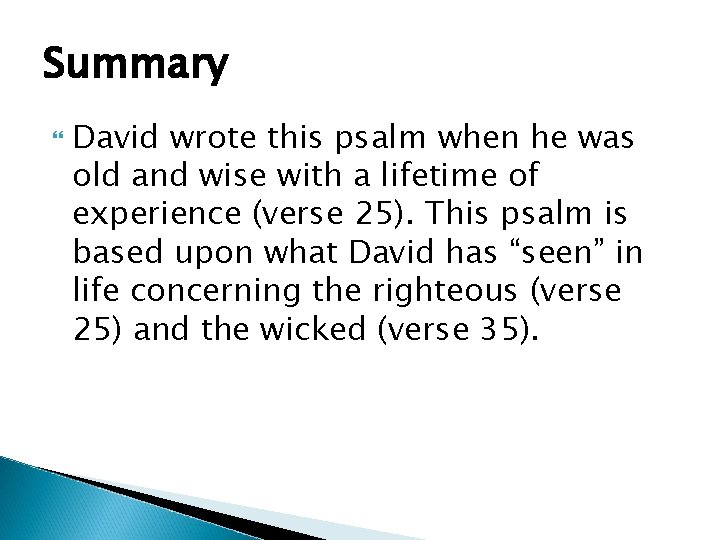 Summary

David wrote this psalm when he was old and wise with a lifetime of experience (verse 25). This psalm is based upon what David has “seen” in life concerning the righteous (verse 25) and the wicked (verse 35).